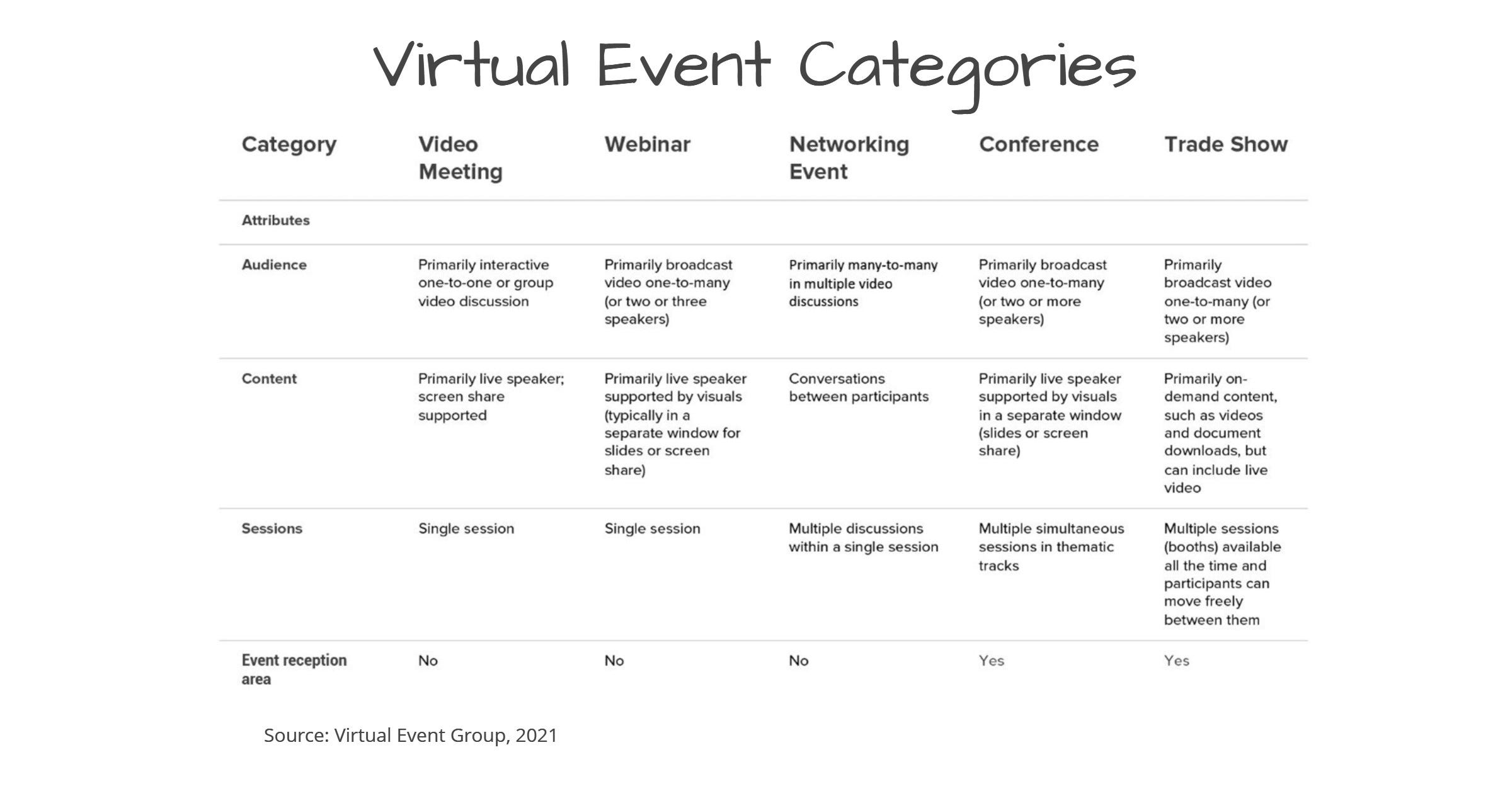 Virtual Event Categories

| Category | Video Meeting | Webinar | Networking Event | Conference | Trade Show |
|---|---|---|---|---|---|
| Attributes | | | | | |
| Audience | Primarily interactive one-to-one or group video discussion | Primarily broadcast video one-to-many (or two or three speakers) | Primarily many-to-many in multiple video discussions | Primarily broadcast video one-to-many (or two or more speakers) | Primarily broadcast video one-to-many (or two or more speakers) |
| Content | Primarily live speaker; screen share supported | Primarily live speaker supported by visuals (typically in a separate window for slides or screen share) | Conversations between participants | Primarily live speaker supported by visuals in a separate window (slides or screen share) | Primarily on-demand content, such as videos and document downloads, but can include live video |
| Sessions | Single session | Single session | Multiple discussions within a single session | Multiple simultaneous sessions in thematic tracks | Multiple sessions (booths) available all the time and participants can move freely between them |
| Event reception area | No | No | No | Yes | Yes |

Source: Virtual Event Group, 2021